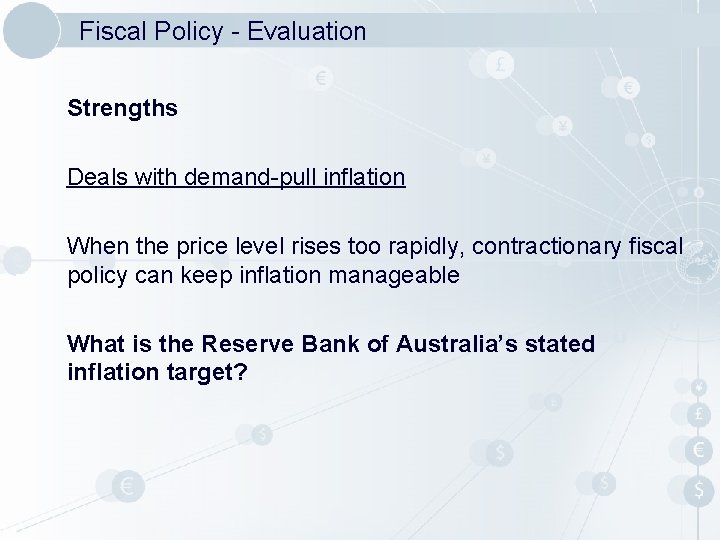 Fiscal Policy - Evaluation

Strengths

Deals with demand-pull inflation

When the price level rises too rapidly, contractionary fiscal policy can keep inflation manageable

What is the Reserve Bank of Australia's stated inflation target?